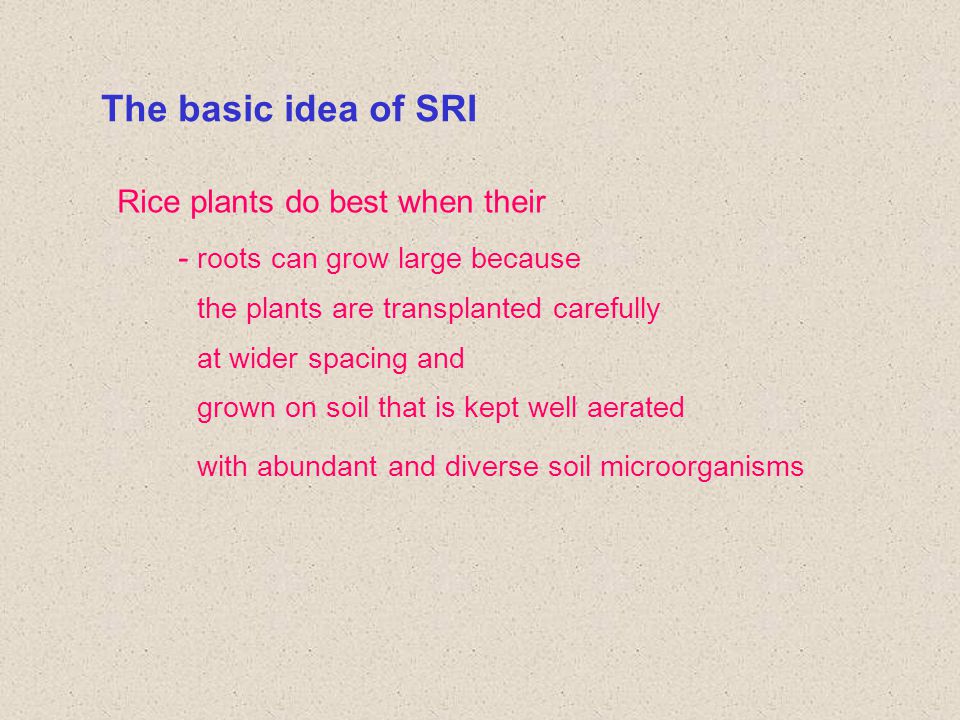 The basic idea of SRI

Rice plants do best when their

- roots can grow large because
the plants are transplanted carefully
at wider spacing and
grown on soil that is kept well aerated

with abundant and diverse soil microorganisms